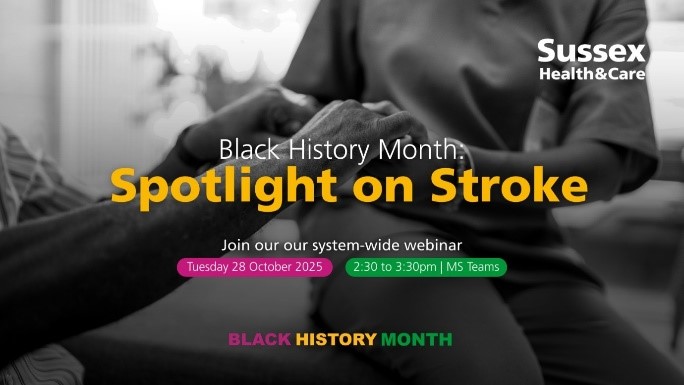 Sussex
Health&Care

Black History Month:
Spotlight on Stroke

Join our our system-wide webinar

Tuesday 28 October 2025

2:30 to 3:30pm | MS Teams

BLACK HISTORY MONTH